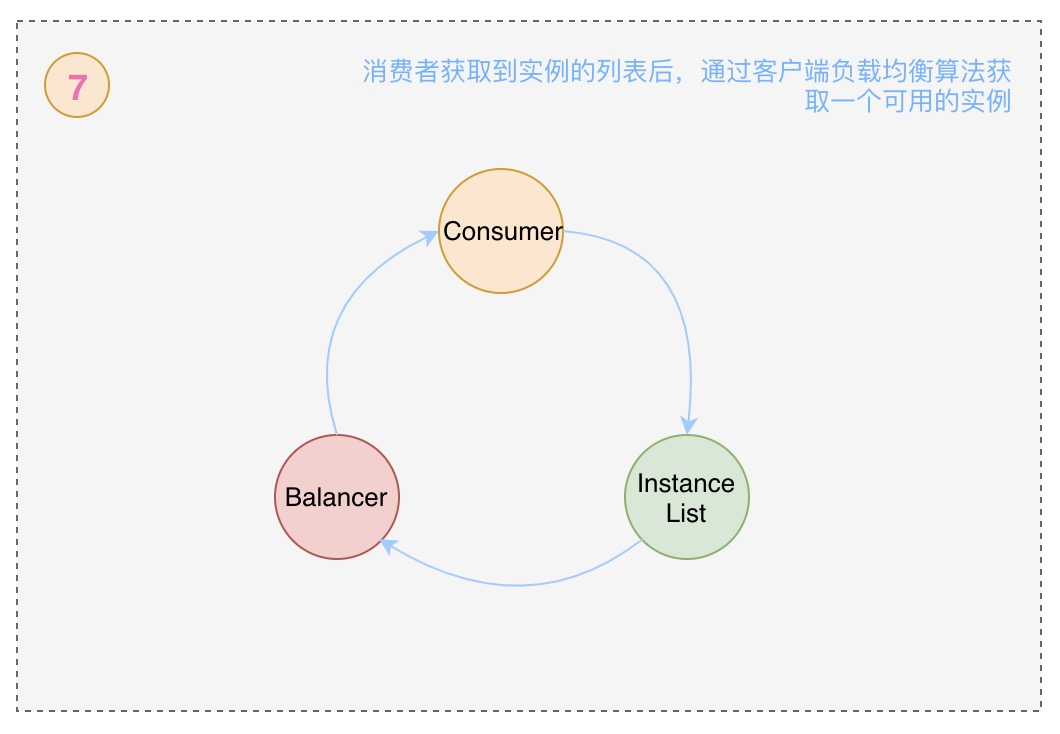 7

消费者获取到实例的列表后，通过客户端负载均衡算法获取一个可用的实例

Consumer

Instance List

Balancer